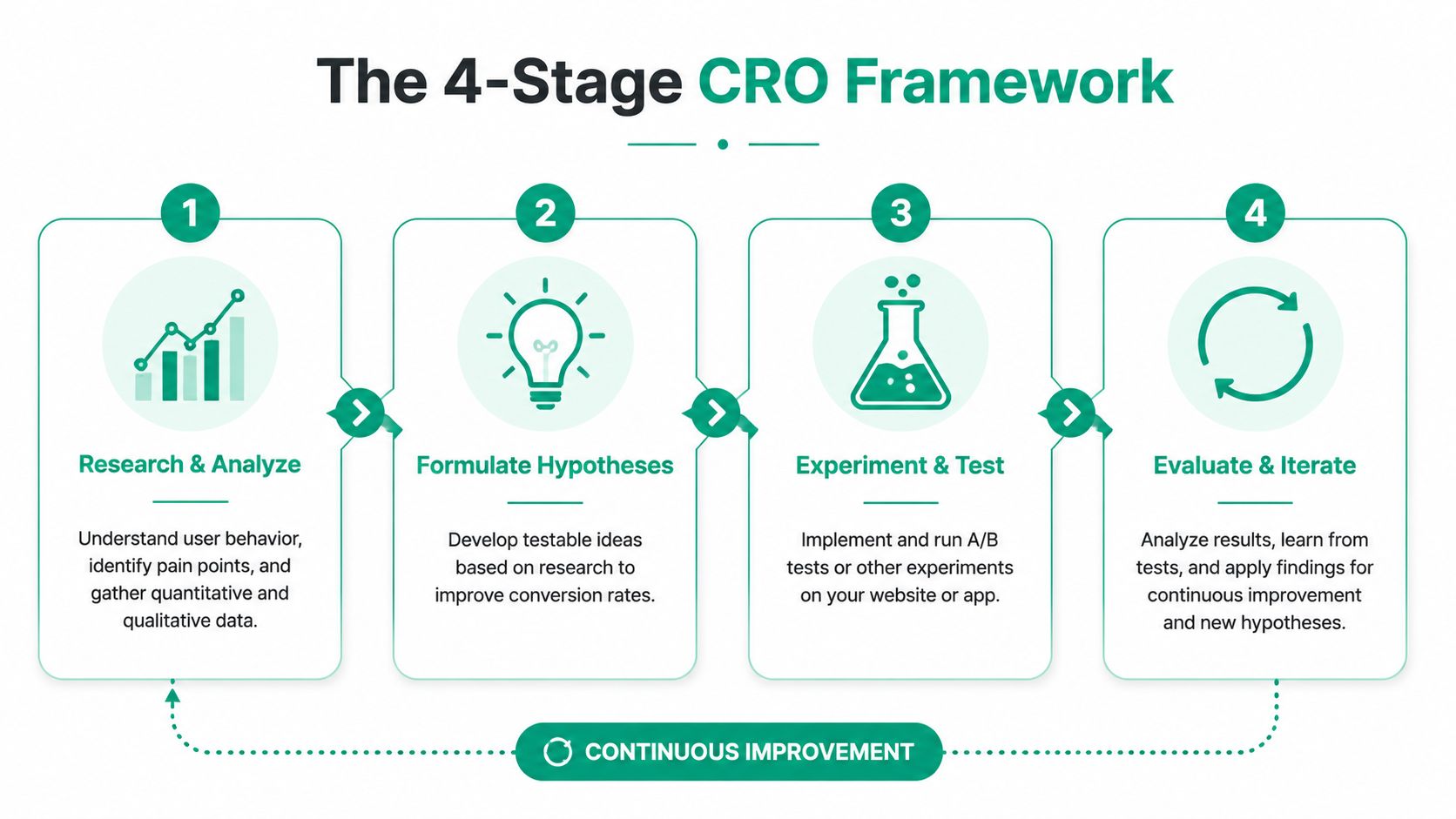 The 4-Stage CRO Framework

1

Research & Analyze

Understand user behavior, identify pain points, and gather quantitative and qualitative data.

2

Formulate Hypotheses

Develop testable ideas based on research to improve conversion rates.

3

Experiment & Test

Implement and run A/B tests or other experiments on your website or app.

4

Evaluate & Iterate

Analyze results, learn from tests, and apply findings for continuous improvement and new hypotheses.

CONTINUOUS IMPROVEMENT